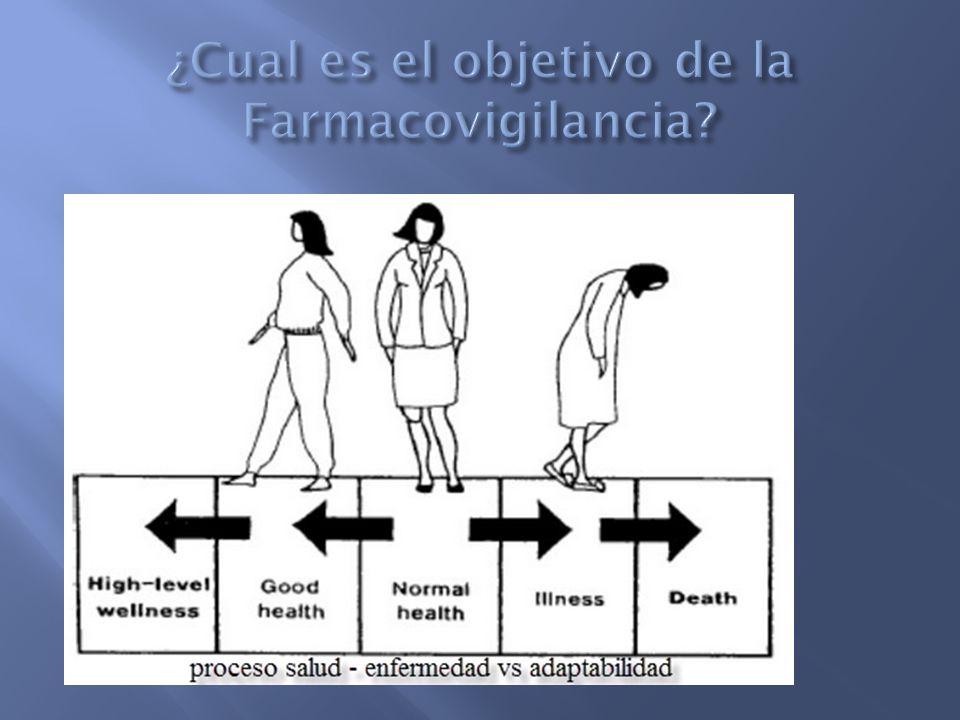 ¿Cual es el objetivo de la Farmacovigilancia?

High-level wellness

Good health

Normal health

Illness

Death

proceso salud - enfermedad vs adaptabilidad